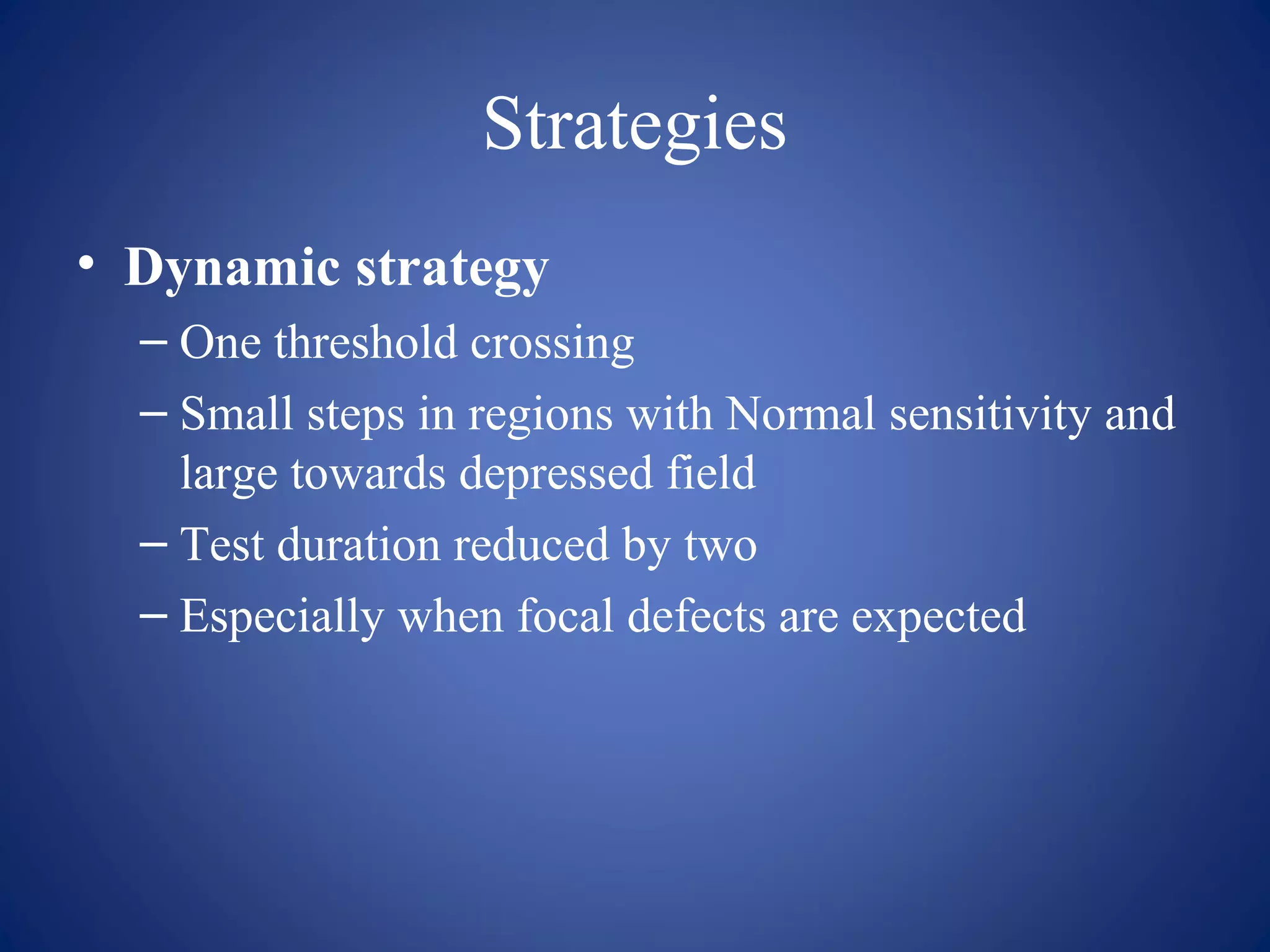 Strategies

• Dynamic strategy
– One threshold crossing
– Small steps in regions with Normal sensitivity and large towards depressed field
– Test duration reduced by two
– Especially when focal defects are expected